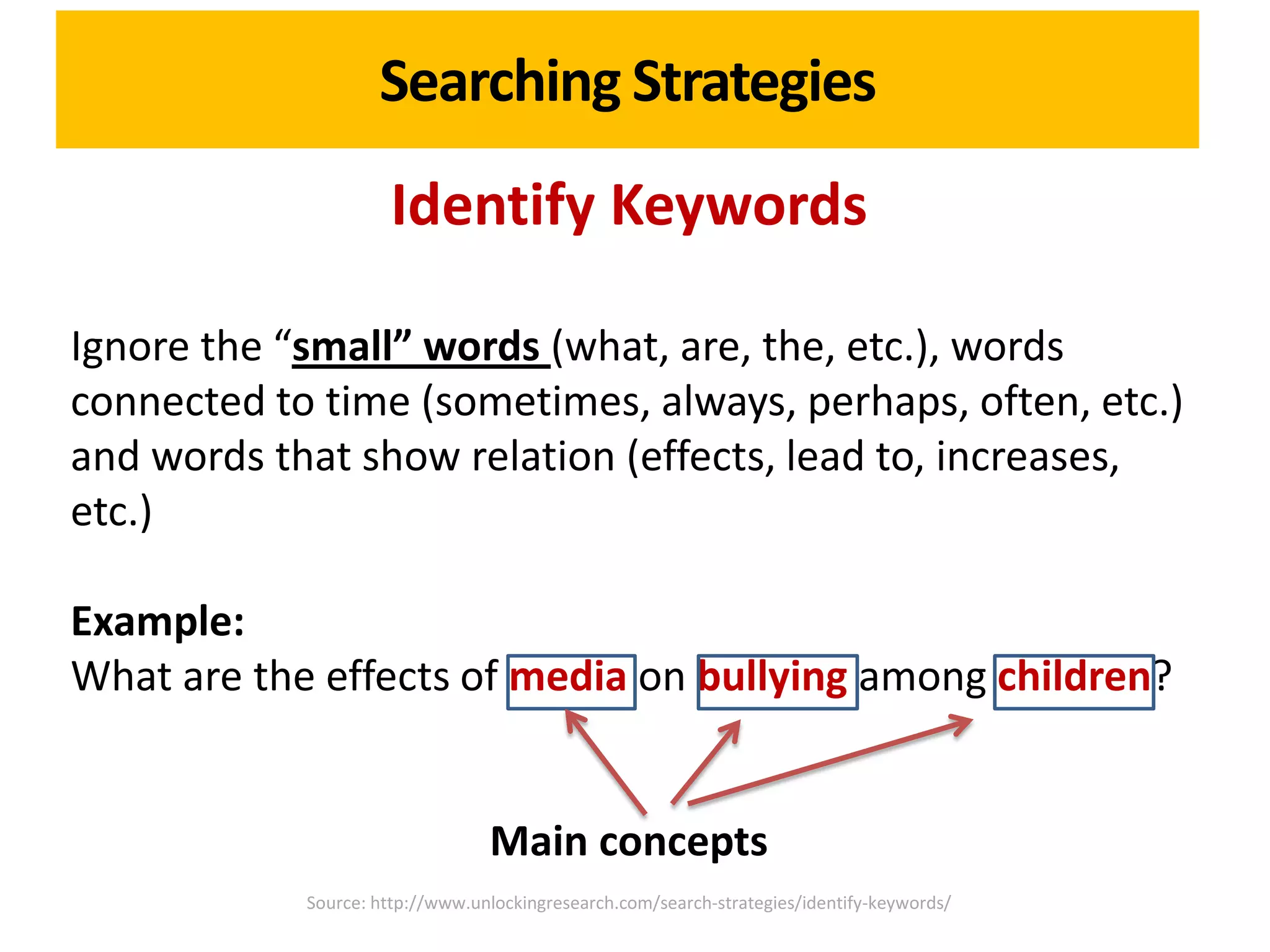 Searching Strategies

Identify Keywords

Ignore the “small” words (what, are, the, etc.), words connected to time (sometimes, always, perhaps, often, etc.) and words that show relation (effects, lead to, increases, etc.)

Example:
What are the effects of media on bullying among children?

Main concepts

Source: http://www.unlockingresearch.com/search-strategies/identify-keywords/